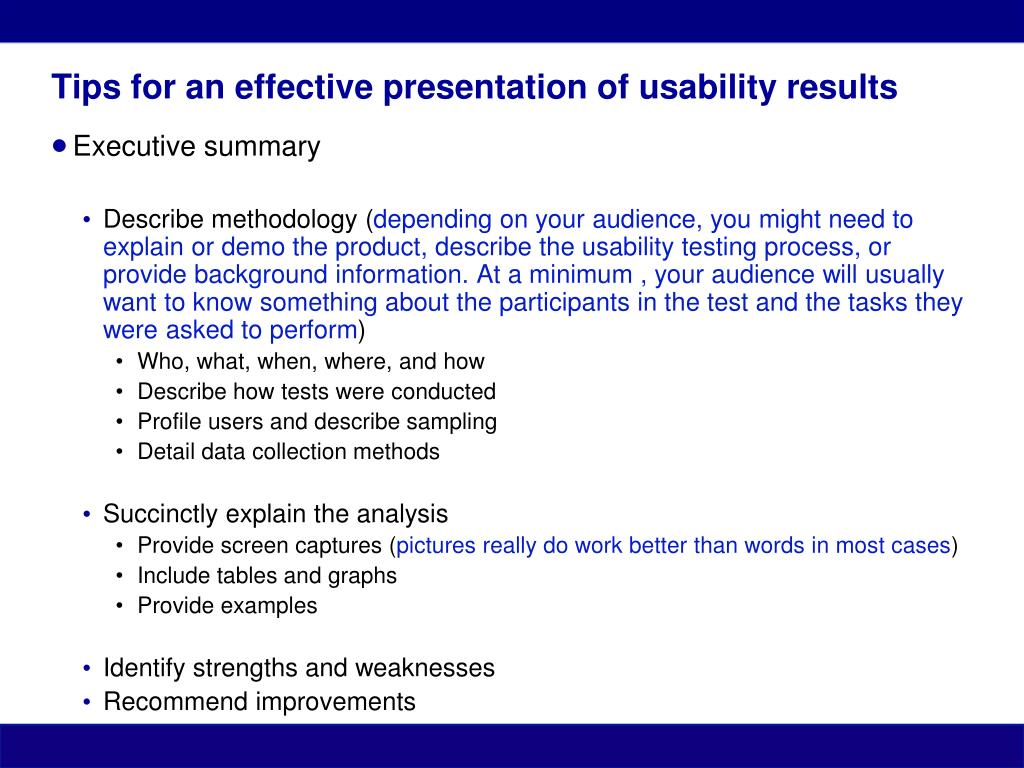 Tips for an effective presentation of usability results

• Executive summary

• Describe methodology (depending on your audience, you might need to explain or demo the product, describe the usability testing process, or provide background information. At a minimum , your audience will usually want to know something about the participants in the test and the tasks they were asked to perform)
  • Who, what, when, where, and how
  • Describe how tests were conducted
  • Profile users and describe sampling
  • Detail data collection methods

• Succinctly explain the analysis
  • Provide screen captures (pictures really do work better than words in most cases)
  • Include tables and graphs
  • Provide examples

• Identify strengths and weaknesses
• Recommend improvements